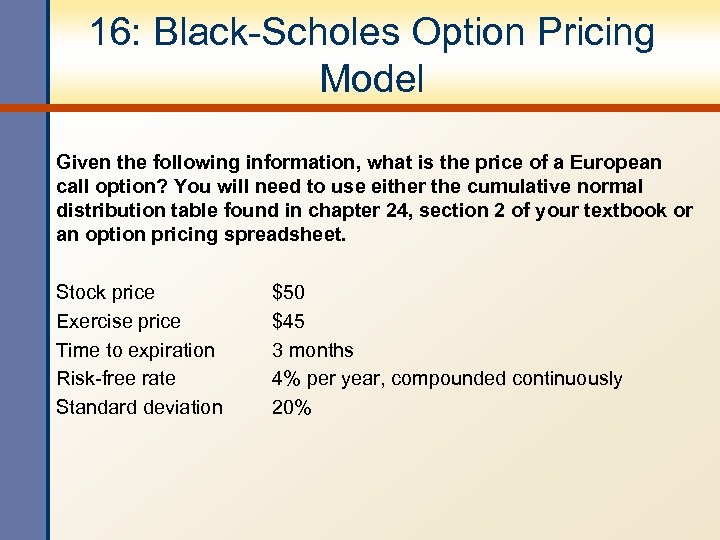 16: Black-Scholes Option Pricing Model

Given the following information, what is the price of a European call option? You will need to use either the cumulative normal distribution table found in chapter 24, section 2 of your textbook or an option pricing spreadsheet.

| | |
|---|---|
| Stock price | \$50 |
| Exercise price | \$45 |
| Time to expiration | 3 months |
| Risk-free rate | 4% per year, compounded continuously |
| Standard deviation | 20% |